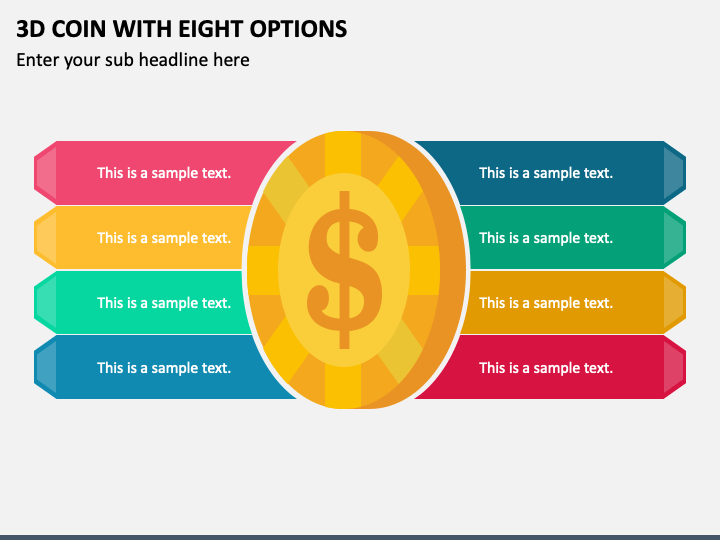 3D COIN WITH EIGHT OPTIONS

Enter your sub headline here

This is a sample text.

This is a sample text.

This is a sample text.

This is a sample text.

$

This is a sample text.

This is a sample text.

This is a sample text.

This is a sample text.